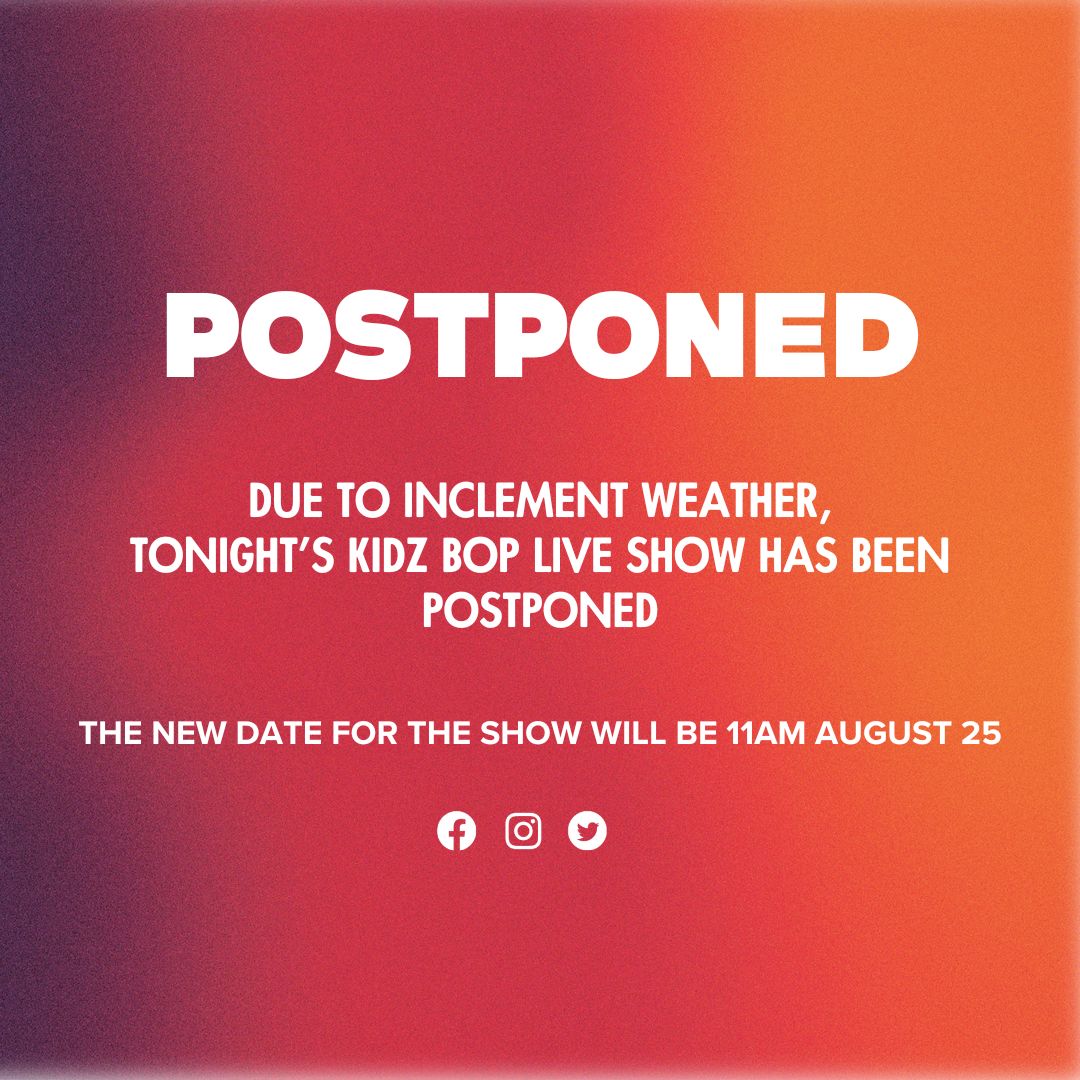 POSTPONED

DUE TO INCLEMENT WEATHER, TONIGHT'S KIDZ BOP LIVE SHOW HAS BEEN POSTPONED

THE NEW DATE FOR THE SHOW WILL BE 11AM AUGUST 25